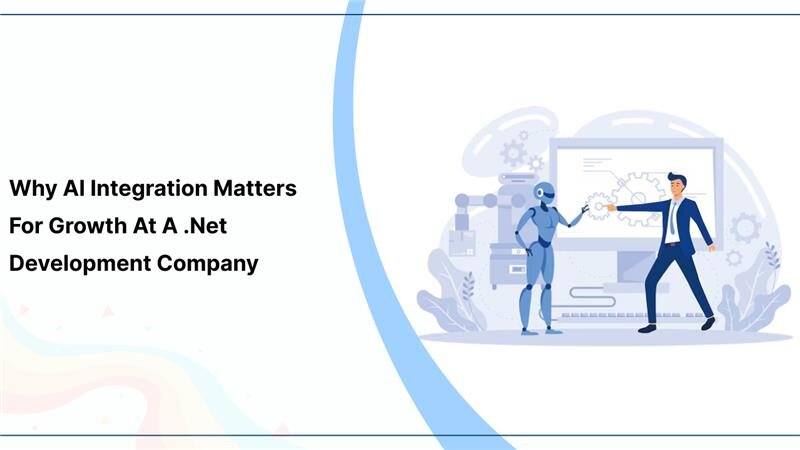 Why AI Integration Matters For Growth At A .Net Development Company